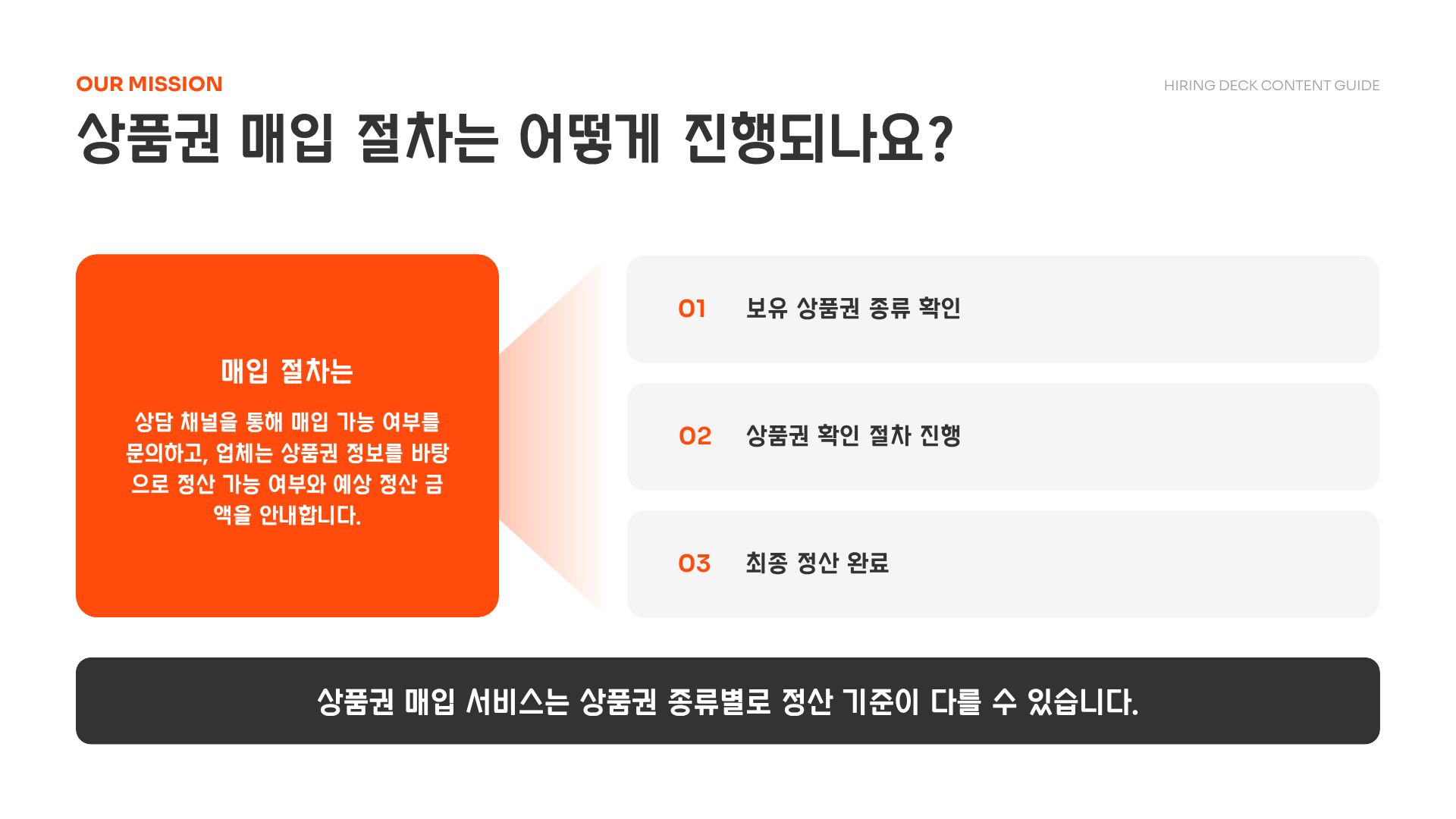 OUR MISSION

HIRING DECK CONTENT GUIDE

상품권 매입 절차는 어떻게 진행되나요?

매입 절차는

상담 채널을 통해 매입 가능 여부를 문의하고, 업체는 상품권 정보를 바탕으로 정산 가능 여부와 예상 정산 금액을 안내합니다.

01 보유 상품권 종류 확인

02 상품권 확인 절차 진행

03 최종 정산 완료

상품권 매입 서비스는 상품권 종류별로 정산 기준이 다를 수 있습니다.